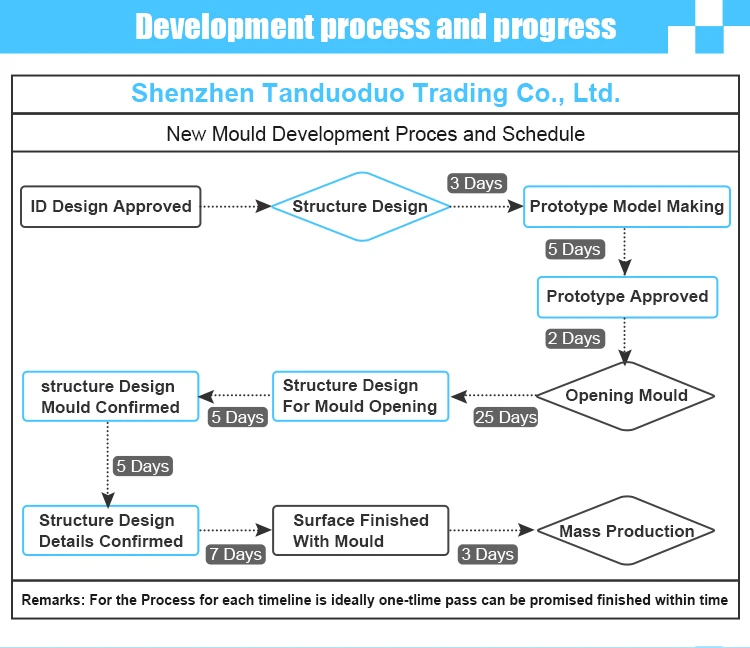 Development process and progress

Shenzhen Tanduoduo Trading Co., Ltd.

New Mould Development Proces and Schedule

ID Design Approved

Structure Design

3 Days

Prototype Model Making

5 Days

Prototype Approved

2 Days

Opening Mould

25 Days

Structure Design For Mould Opening

5 Days

structure Design Mould Confirmed

5 Days

Structure Design Details Confirmed

7 Days

Surface Finished With Mould

3 Days

Mass Production

Remarks: For the Process for each timeline is ideally one-tlime pass can be promised finished within time